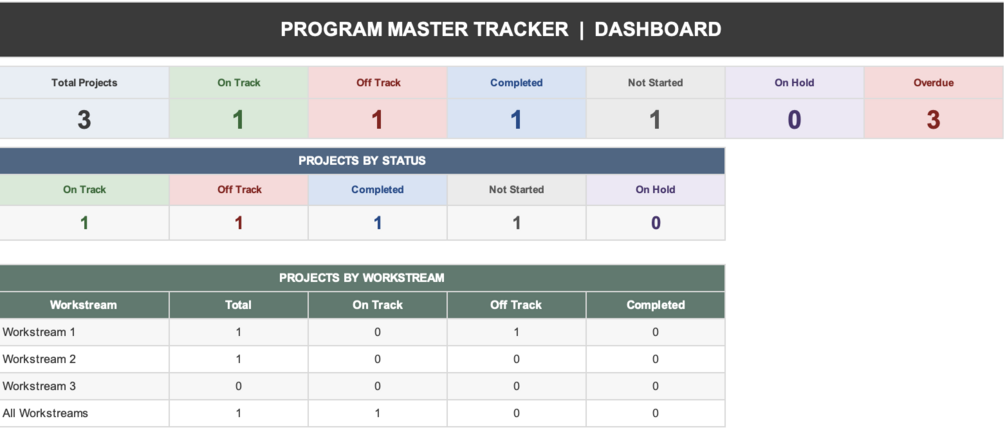 PROGRAM MASTER TRACKER | DASHBOARD

| Total Projects | On Track | Off Track | Completed | Not Started | On Hold | Overdue |
|---|---|---|---|---|---|---|
| 3 | 1 | 1 | 1 | 1 | 0 | 3 |

PROJECTS BY STATUS

| On Track | Off Track | Completed | Not Started | On Hold |
|---|---|---|---|---|
| 1 | 1 | 1 | 1 | 0 |

PROJECTS BY WORKSTREAM

| Workstream | Total | On Track | Off Track | Completed |
|---|---|---|---|---|
| Workstream 1 | 1 | 0 | 1 | 0 |
| Workstream 2 | 1 | 0 | 0 | 0 |
| Workstream 3 | 0 | 0 | 0 | 0 |
| All Workstreams | 1 | 1 | 0 | 0 |